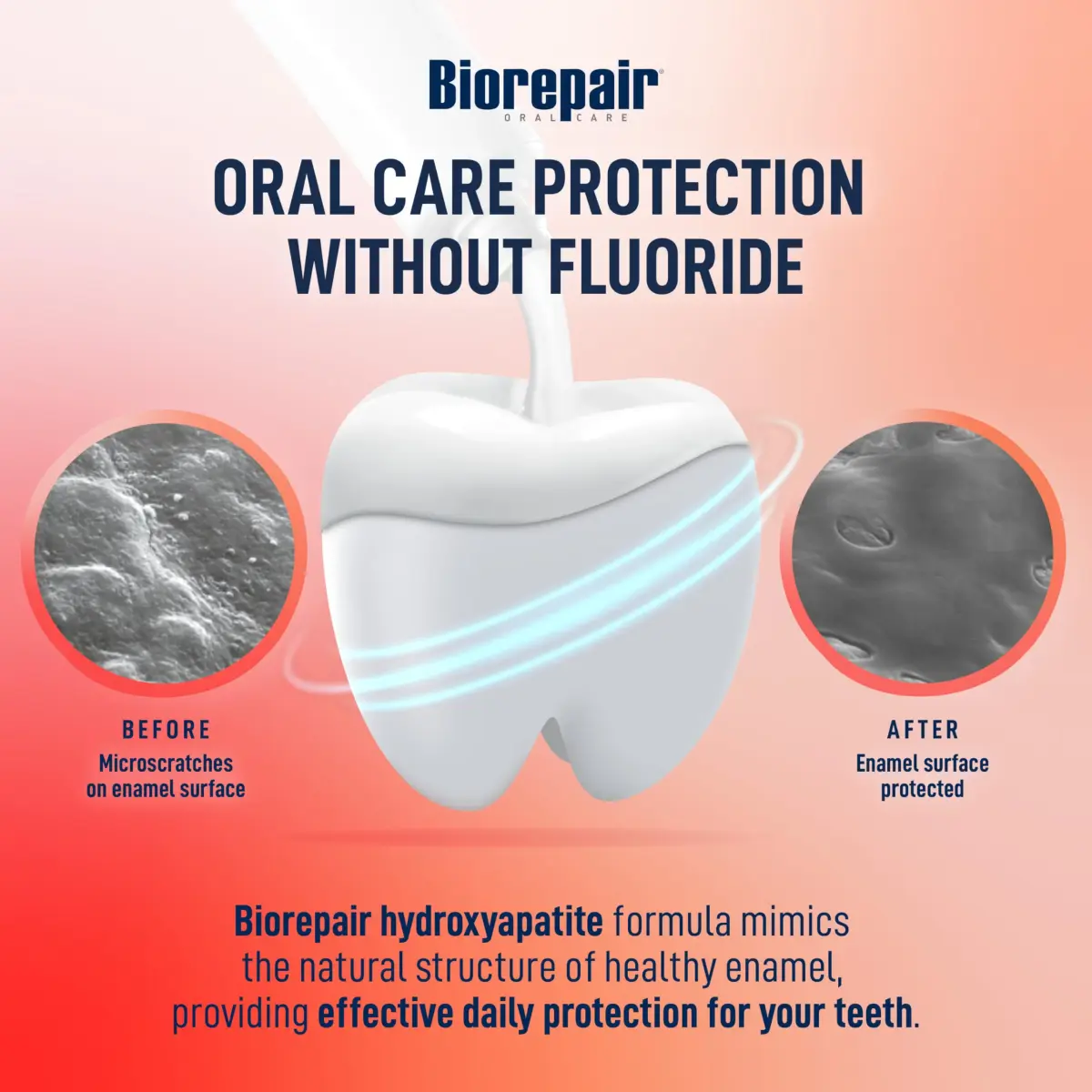 Biorepair®
ORAL CARE

ORAL CARE PROTECTION WITHOUT FLUORIDE

BEFORE
Microscratches on enamel surface

AFTER
Enamel surface protected

Biorepair hydroxyapatite formula mimics the natural structure of healthy enamel, providing effective daily protection for your teeth.